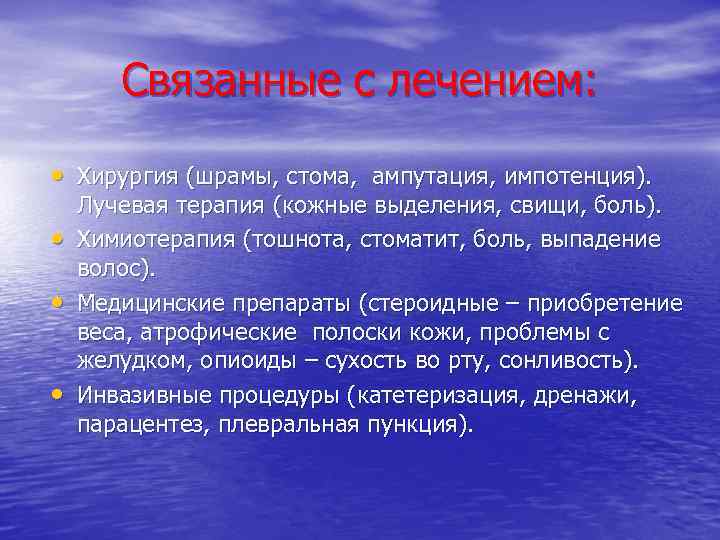 Связанные с лечением:

• Хирургия (шрамы, стома, ампутация, импотенция). Лучевая терапия (кожные выделения, свищи, боль).
• Химиотерапия (тошнота, стоматит, боль, выпадение волос).
• Медицинские препараты (стероидные – приобретение веса, атрофические полоски кожи, проблемы с желудком, опиоиды – сухость во рту, сонливость).
• Инвазивные процедуры (катетеризация, дренажи, парацентез, плевральная пункция).